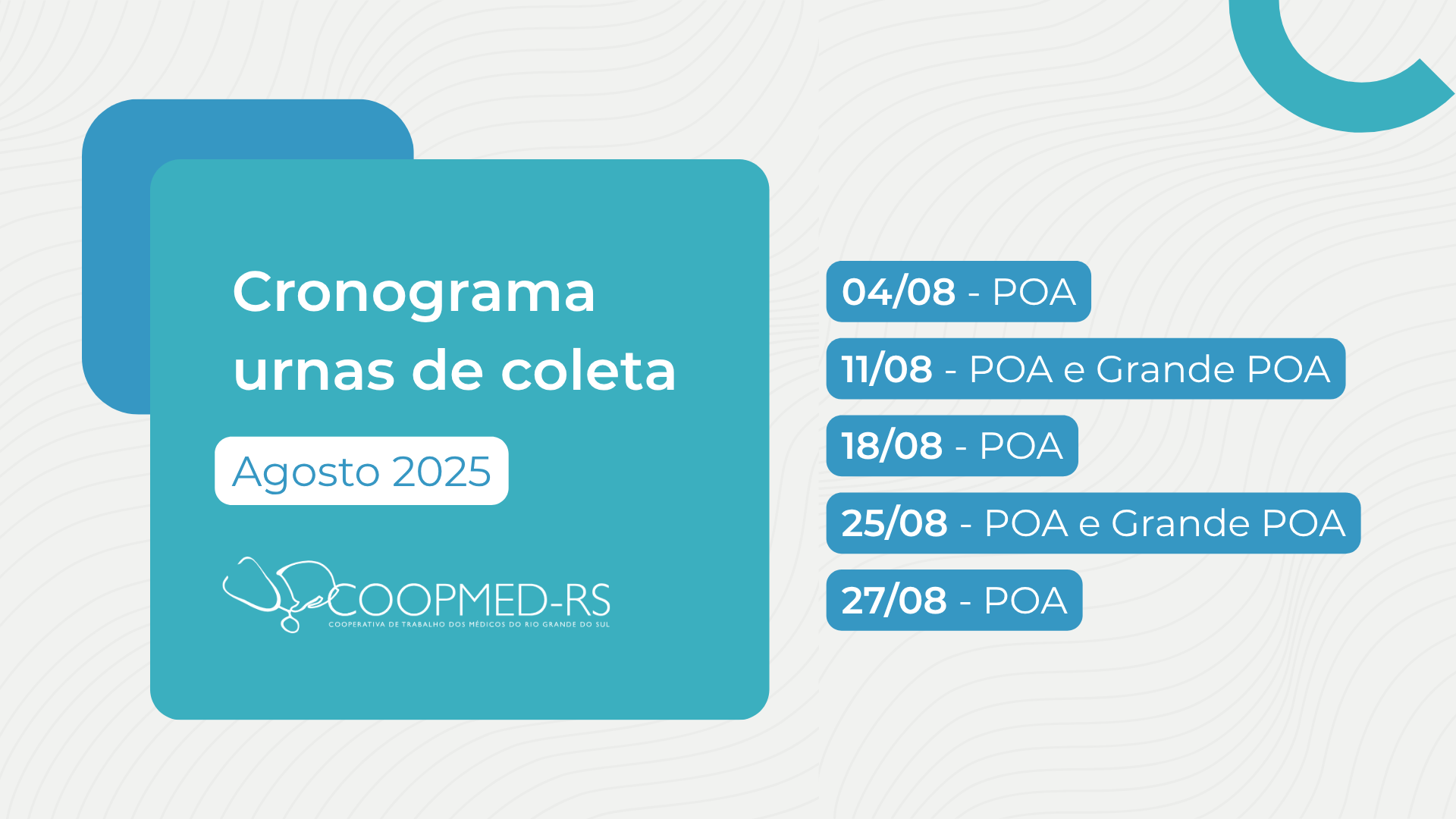 Cronograma urnas de coleta

Agosto 2025

COOPMED-RS
COOPERATIVA DE TRABALHO DOS MÉDICOS DO RIO GRANDE DO SUL

04/08 - POA

11/08 - POA e Grande POA

18/08 - POA

25/08 - POA e Grande POA

27/08 - POA